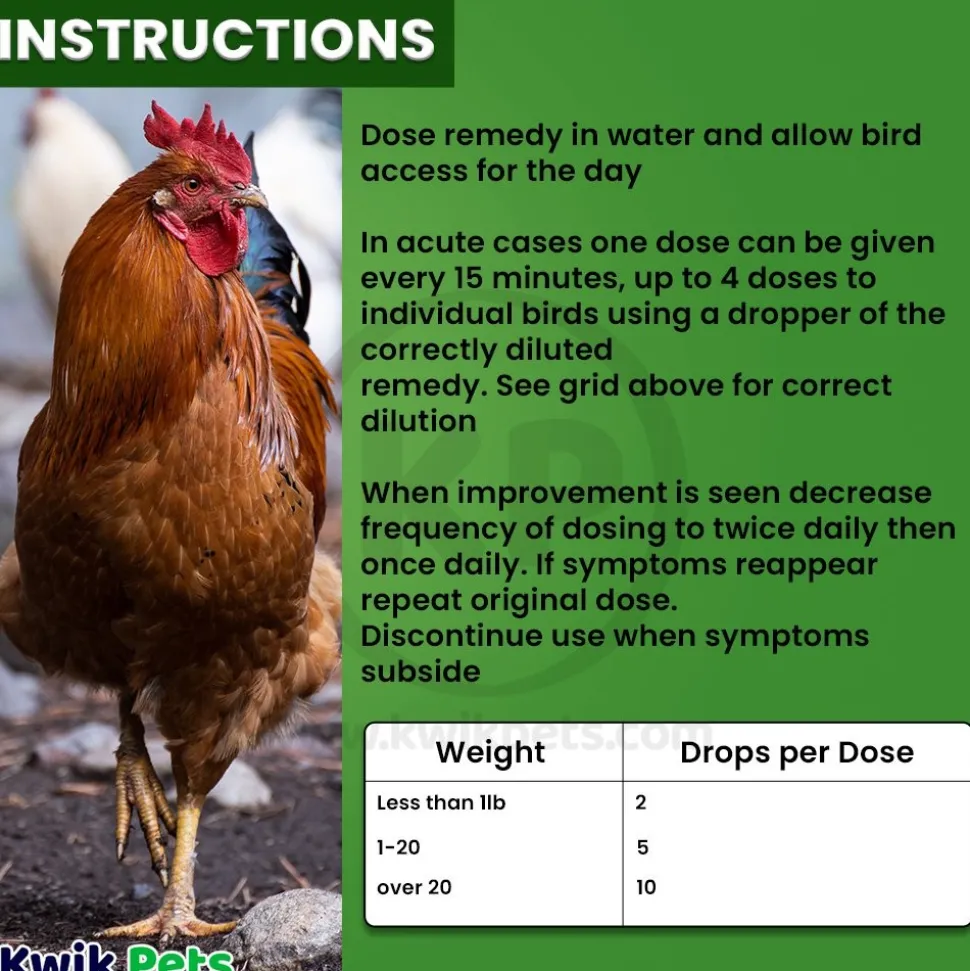 INSTRUCTIONS

Dose remedy in water and allow bird access for the day

In acute cases one dose can be given every 15 minutes, up to 4 doses to individual birds using a dropper of the correctly diluted remedy. See grid above for correct dilution

When improvement is seen decrease frequency of dosing to twice daily then once daily. If symptoms reappear repeat original dose.
Discontinue use when symptoms subside

www.kwikpets.com

| Weight | Drops per Dose |
|---|---|
| Less than 1lb | 2 |
| 1-20 | 5 |
| over 20 | 10 |

Kwik Pets